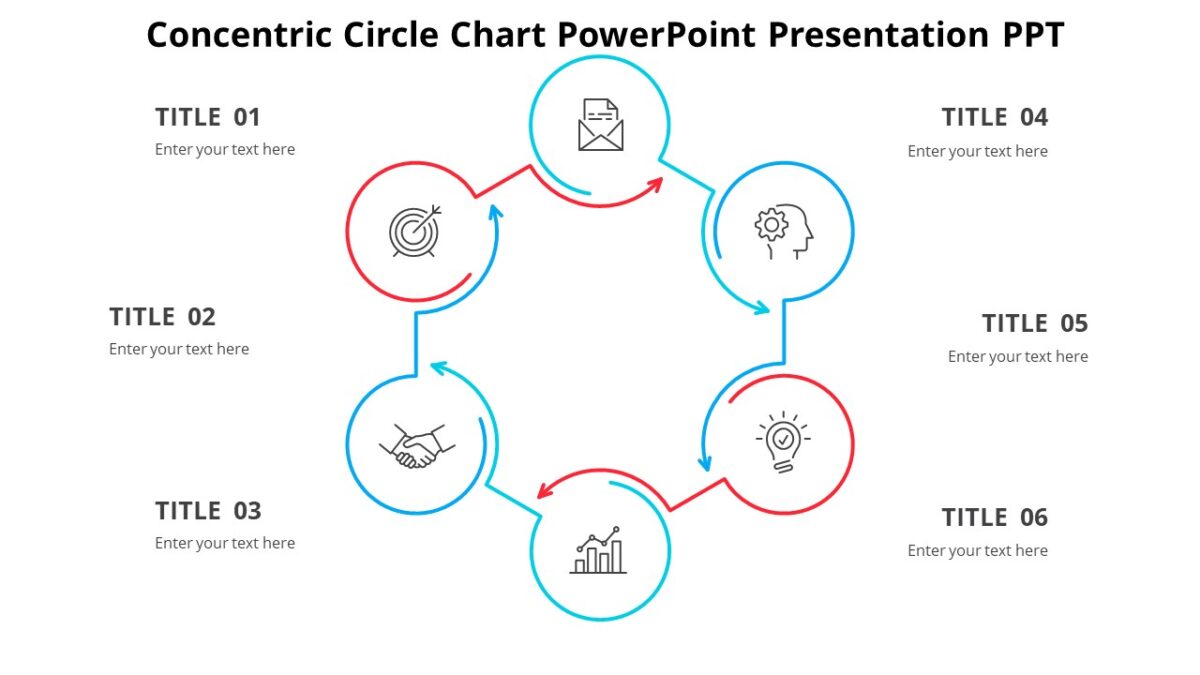 Concentric Circle Chart PowerPoint Presentation PPT

TITLE 01
Enter your text here

TITLE 02
Enter your text here

TITLE 03
Enter your text here

TITLE 04
Enter your text here

TITLE 05
Enter your text here

TITLE 06
Enter your text here